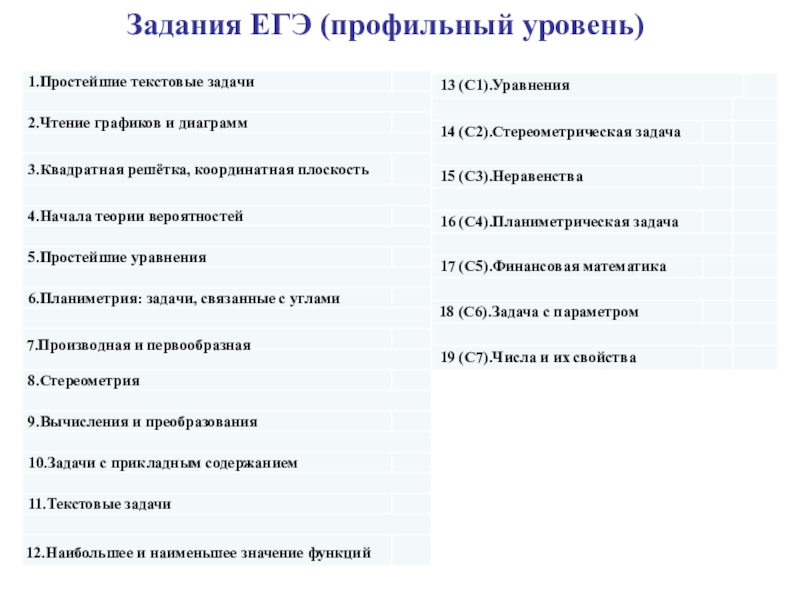 Задания ЕГЭ (профильный уровень)

1.Простейшие текстовые задачи

2.Чтение графиков и диаграмм

3.Квадратная решётка, координатная плоскость

4.Начала теории вероятностей

5.Простейшие уравнения

6.Планиметрия: задачи, связанные с углами

7.Производная и первообразная

8.Стереометрия

9.Вычисления и преобразования

10.Задачи с прикладным содержанием

11.Текстовые задачи

12.Наибольшее и наименьшее значение функций

13 (С1).Уравнения

14 (С2).Стереометрическая задача

15 (С3).Неравенства

16 (С4).Планиметрическая задача

17 (С5).Финансовая математика

18 (С6).Задача с параметром

19 (С7).Числа и их свойства